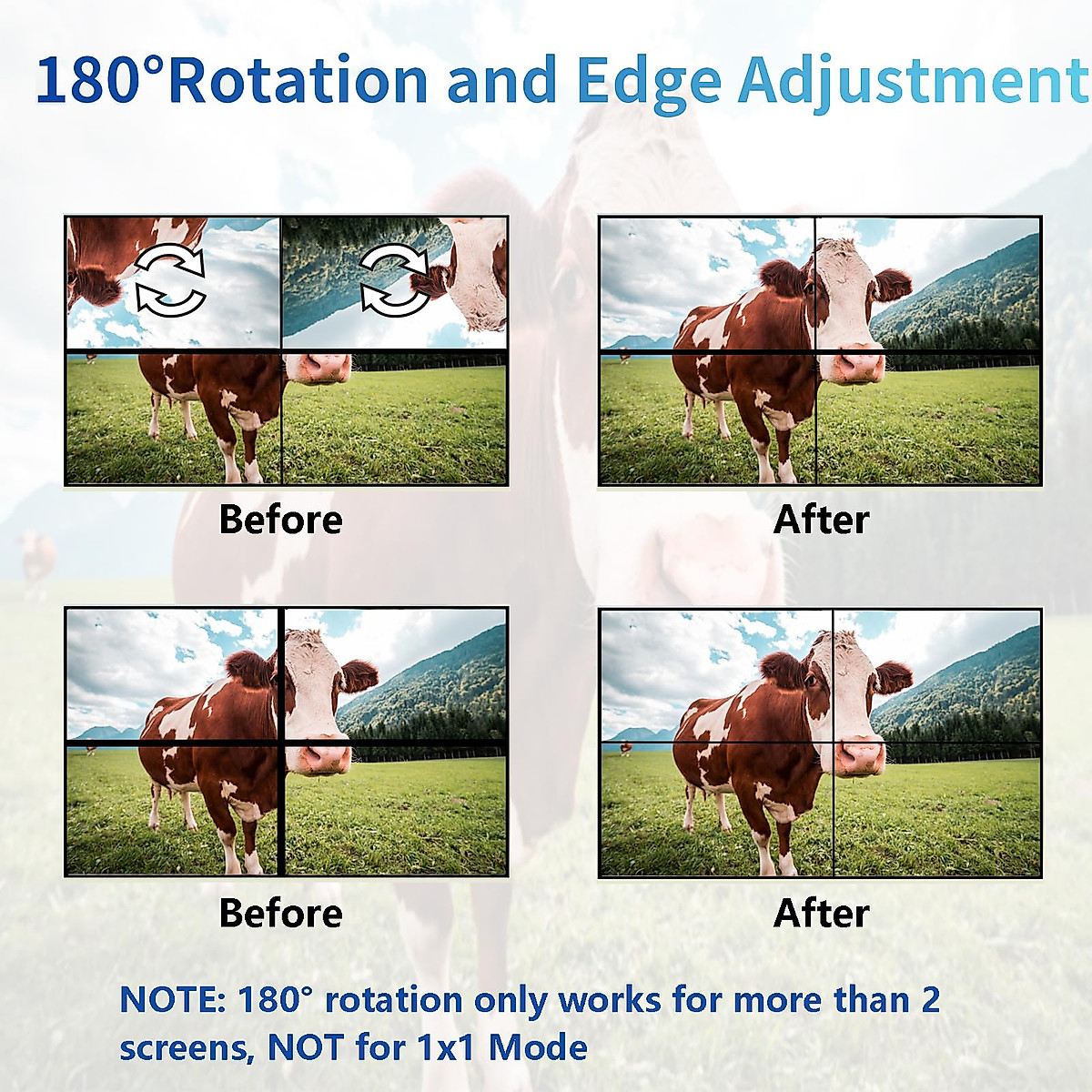 180°Rotation and Edge Adjustment

Before

After

Before

After

NOTE: 180° rotation only works for more than 2 screens, NOT for 1x1 Mode